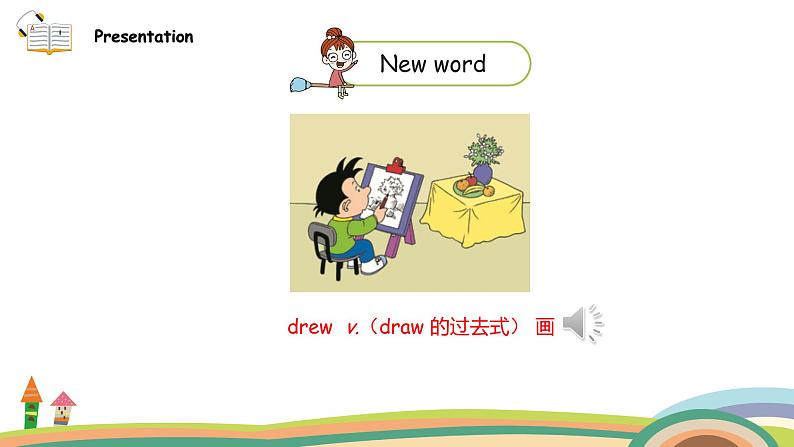 Presentation

New word

drew v.（draw 的过去式） 画